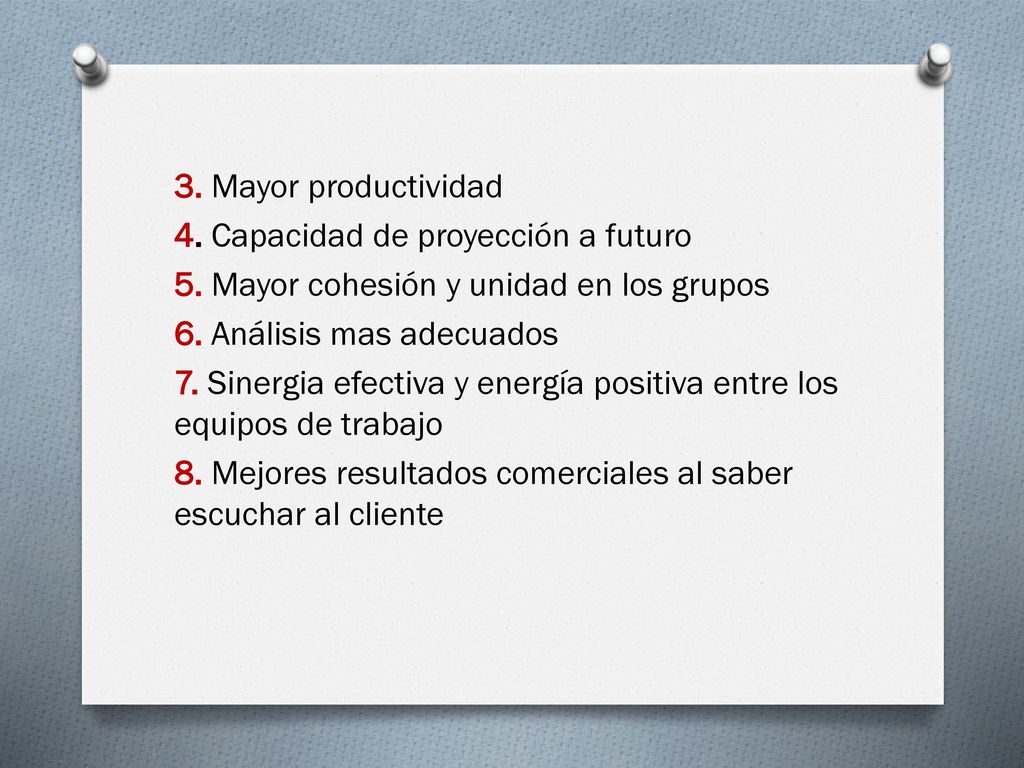 3. Mayor productividad

4. Capacidad de proyección a futuro

5. Mayor cohesión y unidad en los grupos

6. Análisis mas adecuados

7. Sinergia efectiva y energía positiva entre los equipos de trabajo

8. Mejores resultados comerciales al saber escuchar al cliente